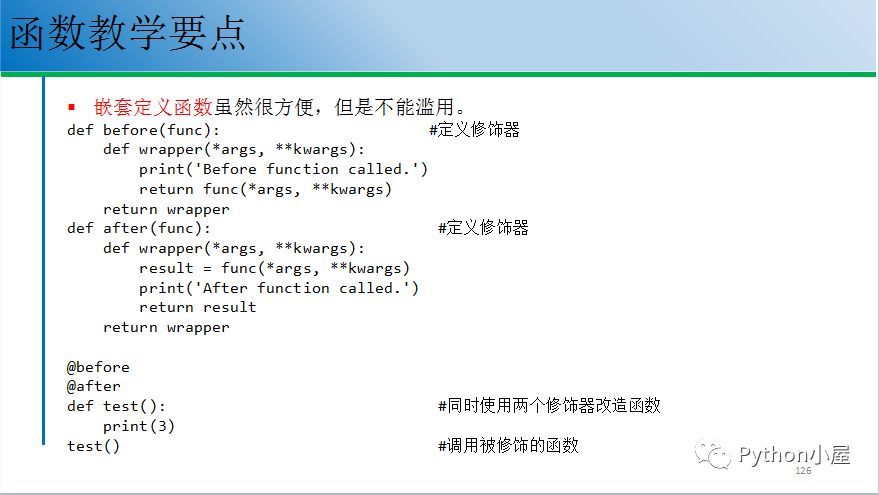 函数教学要点

▪ 嵌套定义函数虽然很方便，但是不能滥用。

def before(func):                          #定义修饰器
    def wrapper(*args, **kwargs):
        print('Before function called.')
        return func(*args, **kwargs)
    return wrapper
def after(func):                           #定义修饰器
    def wrapper(*args, **kwargs):
        result = func(*args, **kwargs)
        print('After function called.')
        return result
    return wrapper

@before
@after
def test():                                #同时使用两个修饰器改造函数
    print(3)
test()                                     #调用被修饰的函数

Python小屋
126